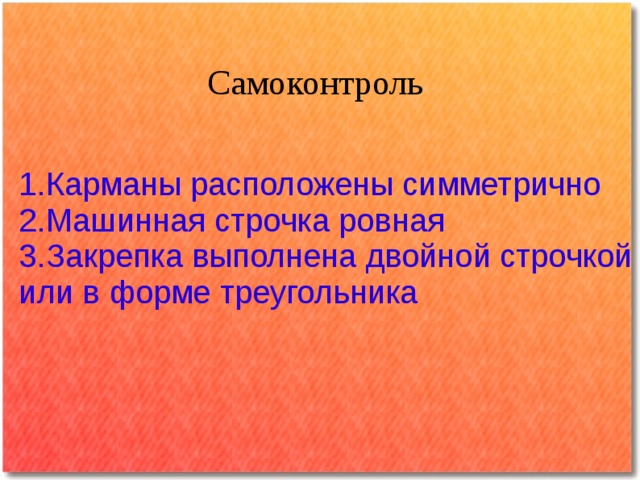 Самоконтроль

1.Карманы расположены симметрично
2.Машинная строчка ровная
3.Закрепка выполнена двойной строчкой или в форме треугольника